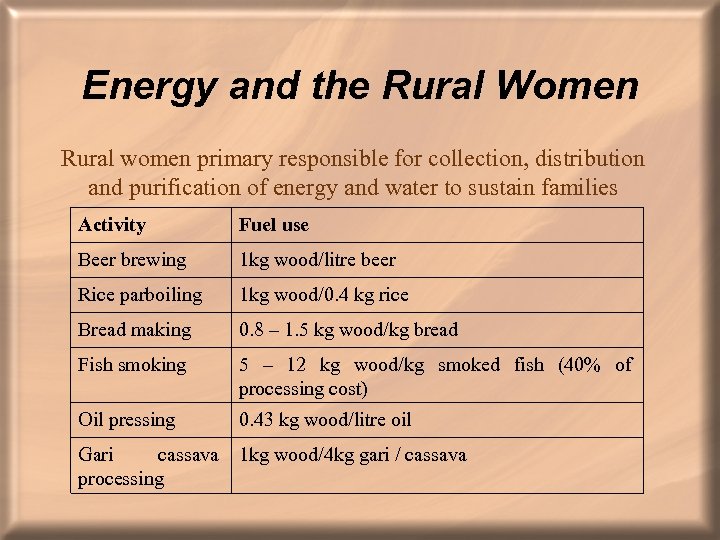 Energy and the Rural Women

Rural women primary responsible for collection, distribution and purification of energy and water to sustain families

| Activity | Fuel use |
|---|---|
| Beer brewing | 1kg wood/litre beer |
| Rice parboiling | 1kg wood/0.4 kg rice |
| Bread making | 0.8 – 1.5 kg wood/kg bread |
| Fish smoking | 5 – 12 kg wood/kg smoked fish (40% of processing cost) |
| Oil pressing | 0.43 kg wood/litre oil |
| Gari cassava processing | 1kg wood/4kg gari / cassava |